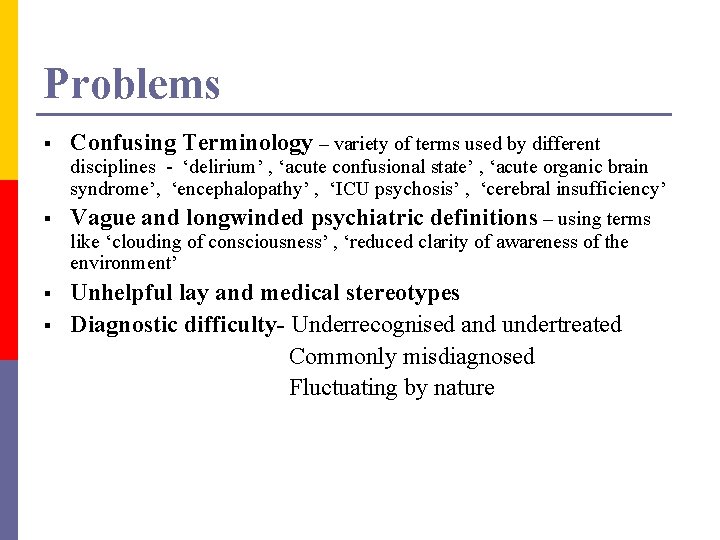 Problems

▪ Confusing Terminology – variety of terms used by different disciplines - ‘delirium’ , ‘acute confusional state’ , ‘acute organic brain syndrome’, ‘encephalopathy’ , ‘ICU psychosis’ , ‘cerebral insufficiency’

▪ Vague and longwinded psychiatric definitions – using terms like ‘clouding of consciousness’ , ‘reduced clarity of awareness of the environment’

▪ Unhelpful lay and medical stereotypes

▪ Diagnostic difficulty- Underrecognised and undertreated
Commonly misdiagnosed
Fluctuating by nature